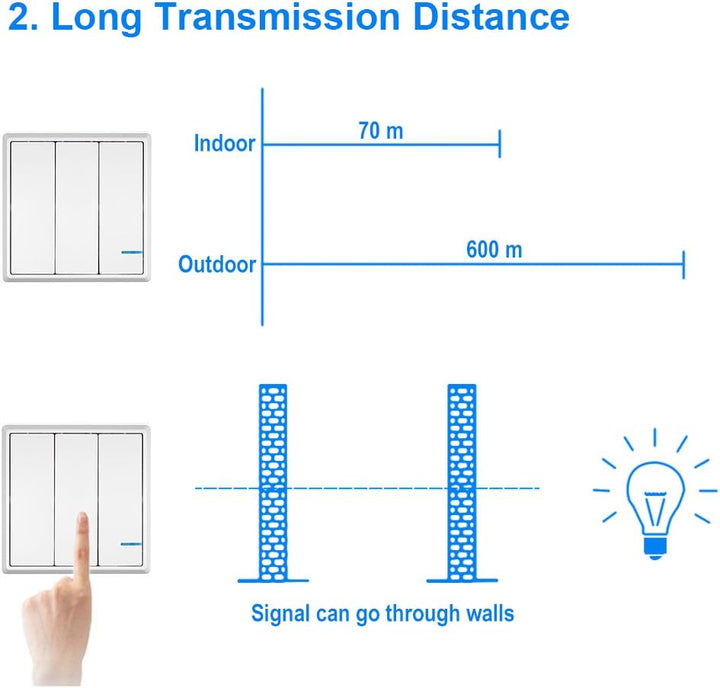 2. Long Transmission Distance

Indoor

70 m

Outdoor

600 m

Signal can go through walls